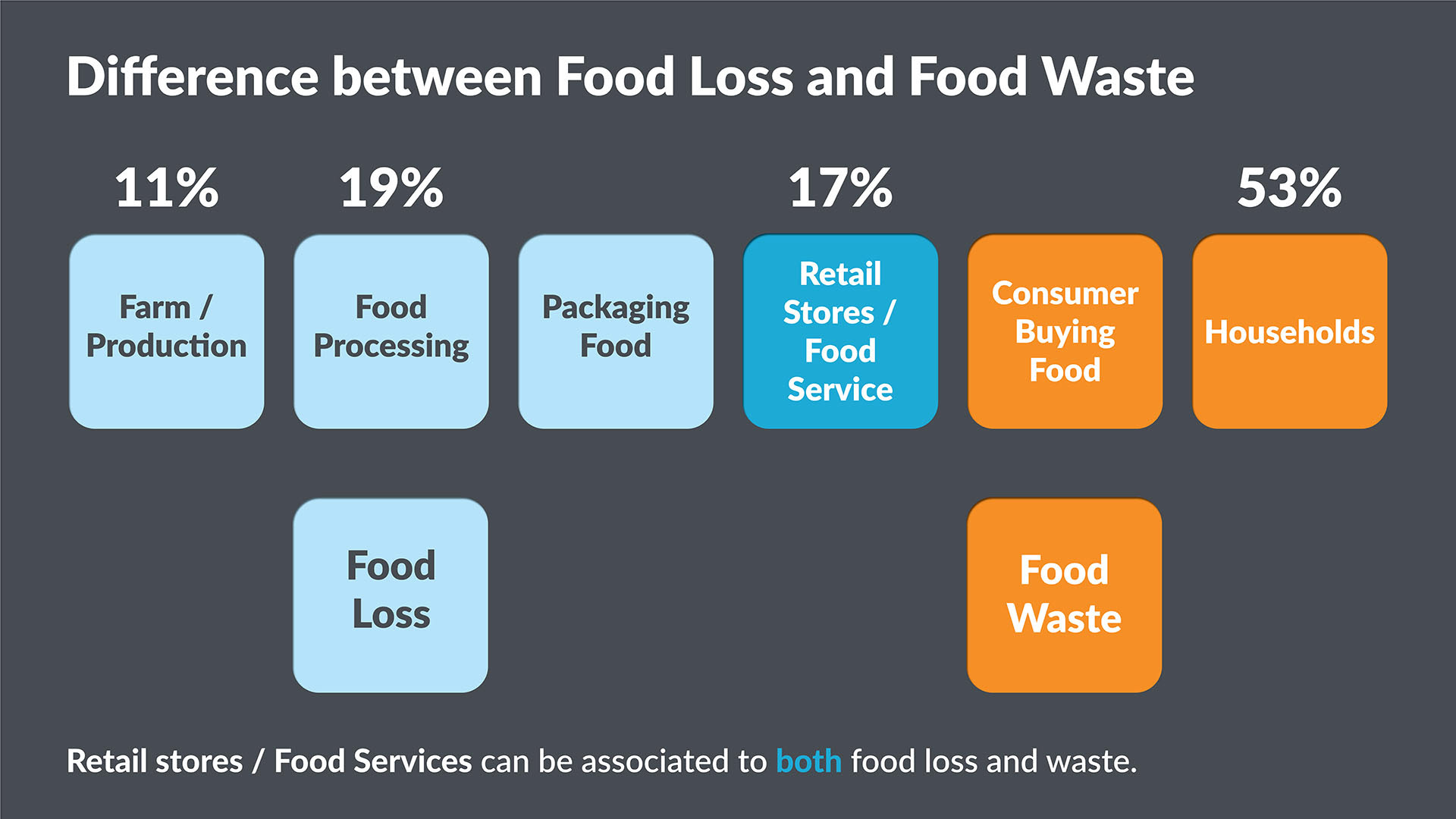 Difference between Food Loss and Food Waste

11%

19%

17%

53%

Farm / Production

Food Processing

Packaging Food

Retail Stores / Food Service

Consumer Buying Food

Households

Food Loss

Food Waste

Retail stores / Food Services can be associated to both food loss and waste.